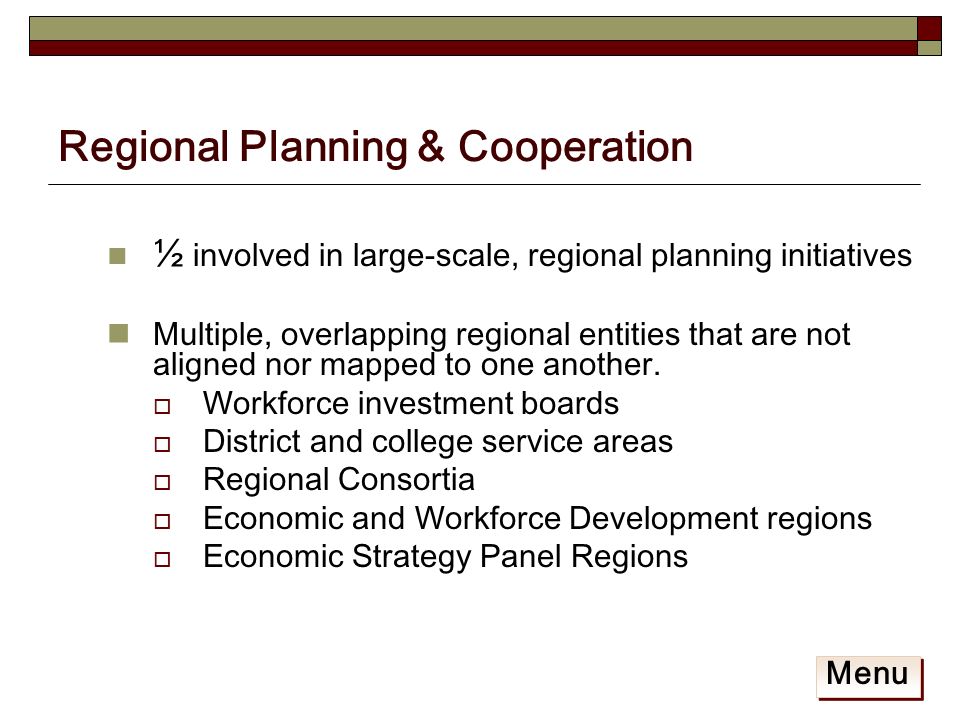 Regional Planning & Cooperation

½ involved in large-scale, regional planning initiatives

Multiple, overlapping regional entities that are not aligned nor mapped to one another.

Workforce investment boards
District and college service areas
Regional Consortia
Economic and Workforce Development regions
Economic Strategy Panel Regions

Menu